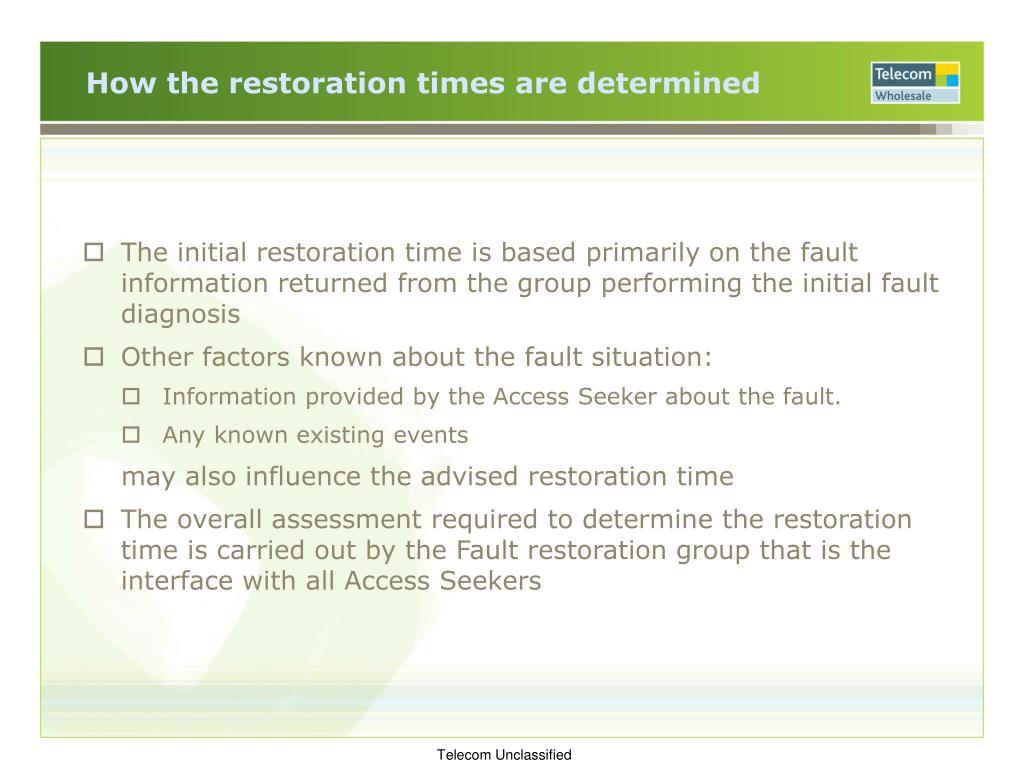 How the restoration times are determined

Telecom
Wholesale

The initial restoration time is based primarily on the fault information returned from the group performing the initial fault diagnosis

Other factors known about the fault situation:

Information provided by the Access Seeker about the fault.

Any known existing events

may also influence the advised restoration time

The overall assessment required to determine the restoration time is carried out by the Fault restoration group that is the interface with all Access Seekers

Telecom Unclassified